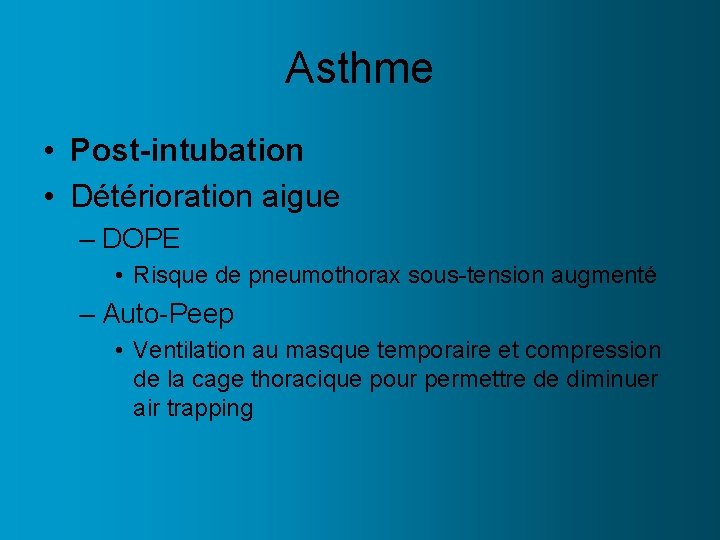 Asthme

• Post-intubation
• Détérioration aigue
– DOPE
• Risque de pneumothorax sous-tension augmenté
– Auto-Peep
• Ventilation au masque temporaire et compression de la cage thoracique pour permettre de diminuer air trapping